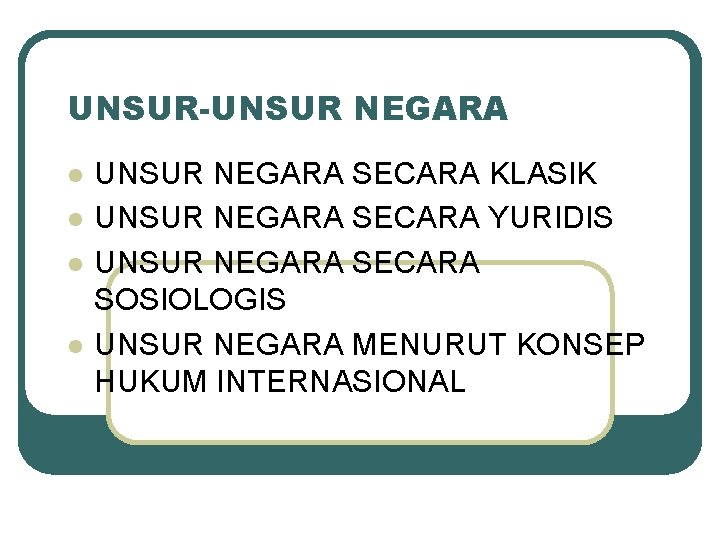 UNSUR-UNSUR NEGARA

- UNSUR NEGARA SECARA KLASIK
- UNSUR NEGARA SECARA YURIDIS
- UNSUR NEGARA SECARA SOSIOLOGIS
- UNSUR NEGARA MENURUT KONSEP HUKUM INTERNASIONAL